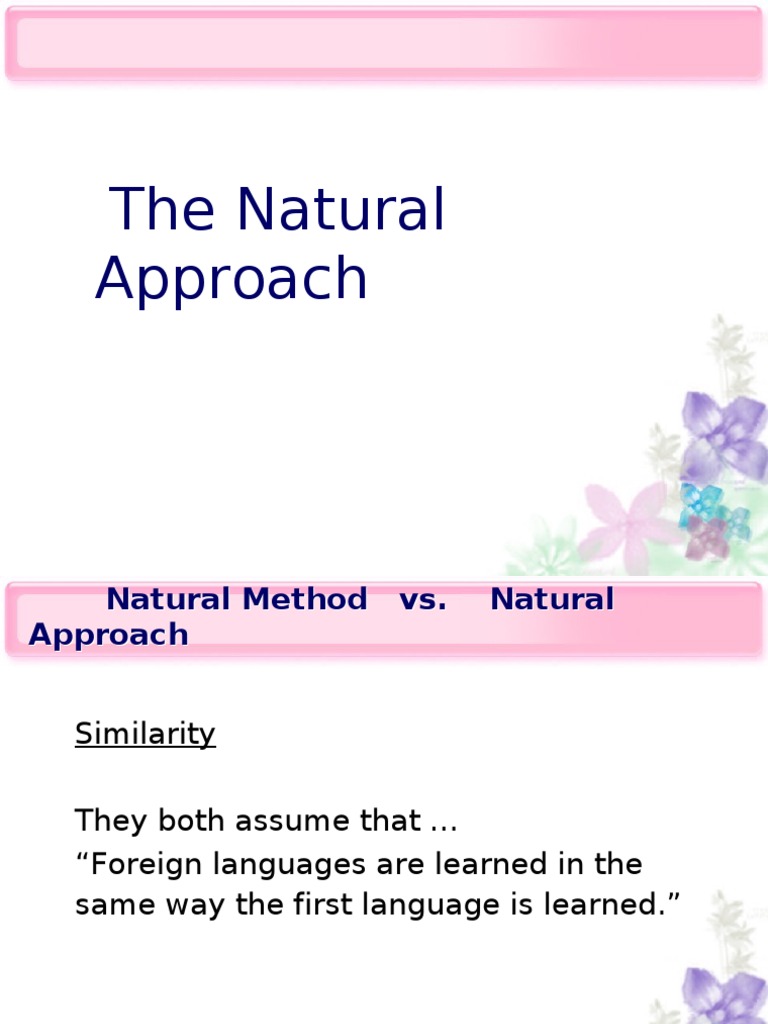 The Natural Approach

Natural Method vs. Natural Approach

Similarity

They both assume that …
“Foreign languages are learned in the same way the first language is learned.”